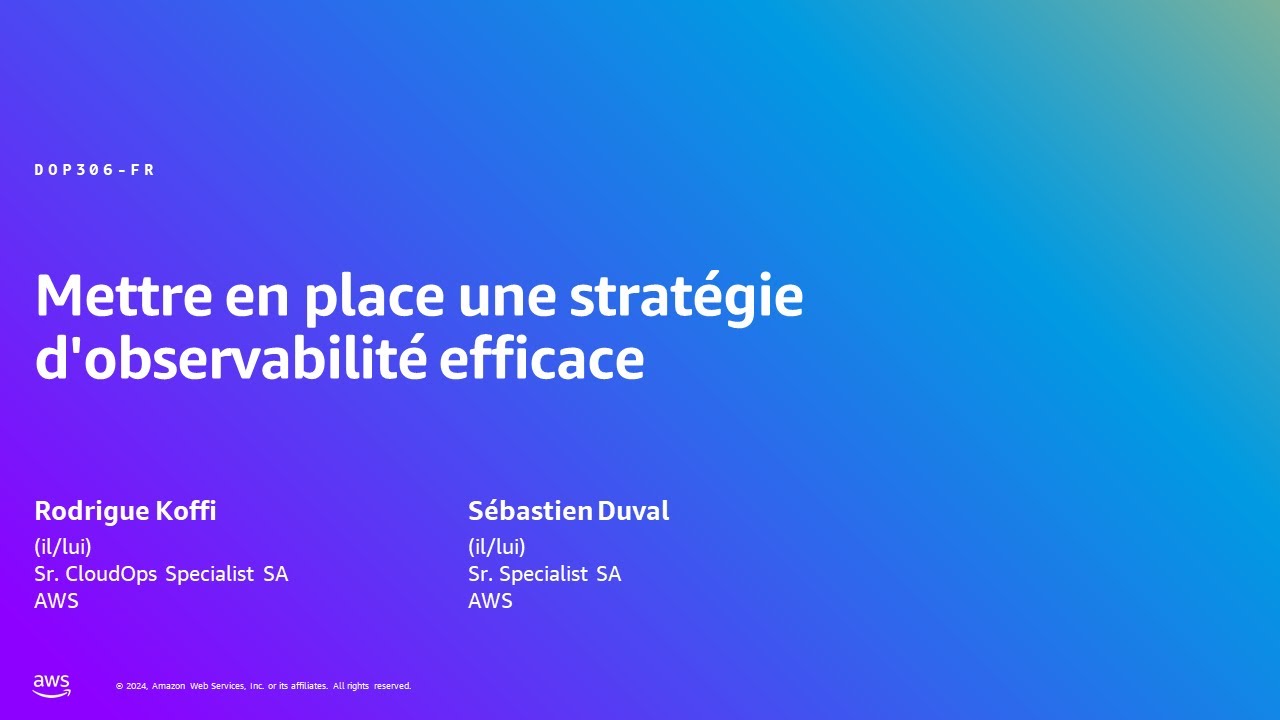 DOP306-FR

Mettre en place une stratégie d'observabilité efficace

Rodrigue Koffi
(il/lui)
Sr. CloudOps Specialist SA
AWS

Sébastien Duval
(il/lui)
Sr. Specialist SA
AWS

aws

© 2024, Amazon Web Services, Inc. or its affiliates. All rights reserved.